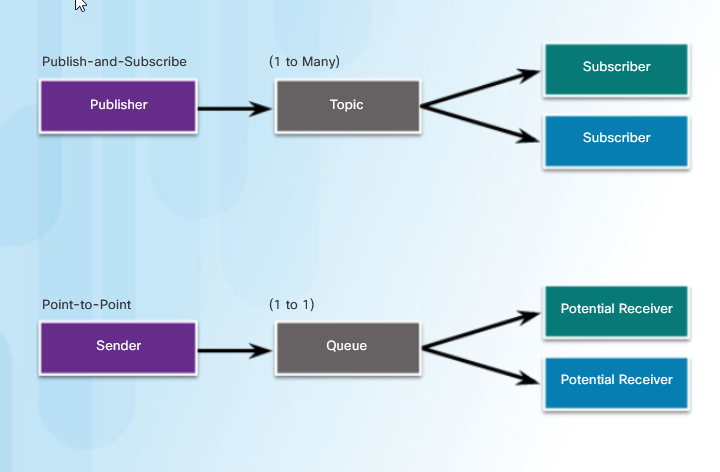 Publish-and-Subscribe

(1 to Many)

Publisher

Topic

Subscriber

Subscriber

Point-to-Point

(1 to 1)

Sender

Queue

Potential Receiver

Potential Receiver